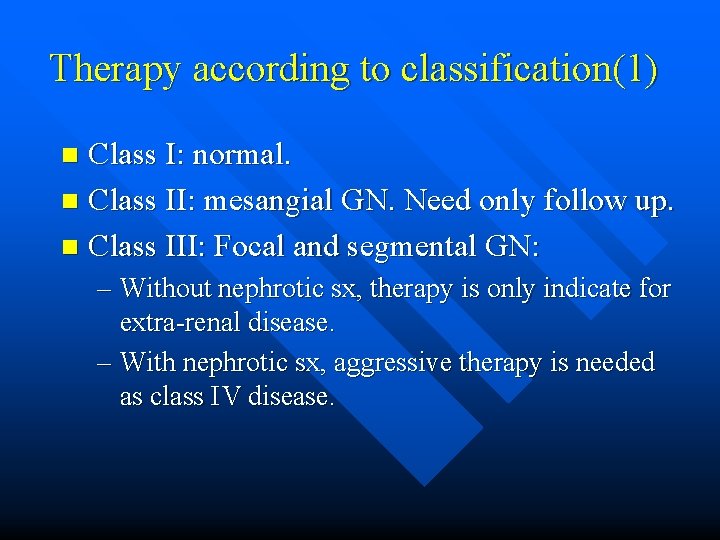 Therapy according to classification(1)

- Class I: normal.
- Class II: mesangial GN. Need only follow up.
- Class III: Focal and segmental GN:
  – Without nephrotic sx, therapy is only indicate for extra-renal disease.
  – With nephrotic sx, aggressive therapy is needed as class IV disease.